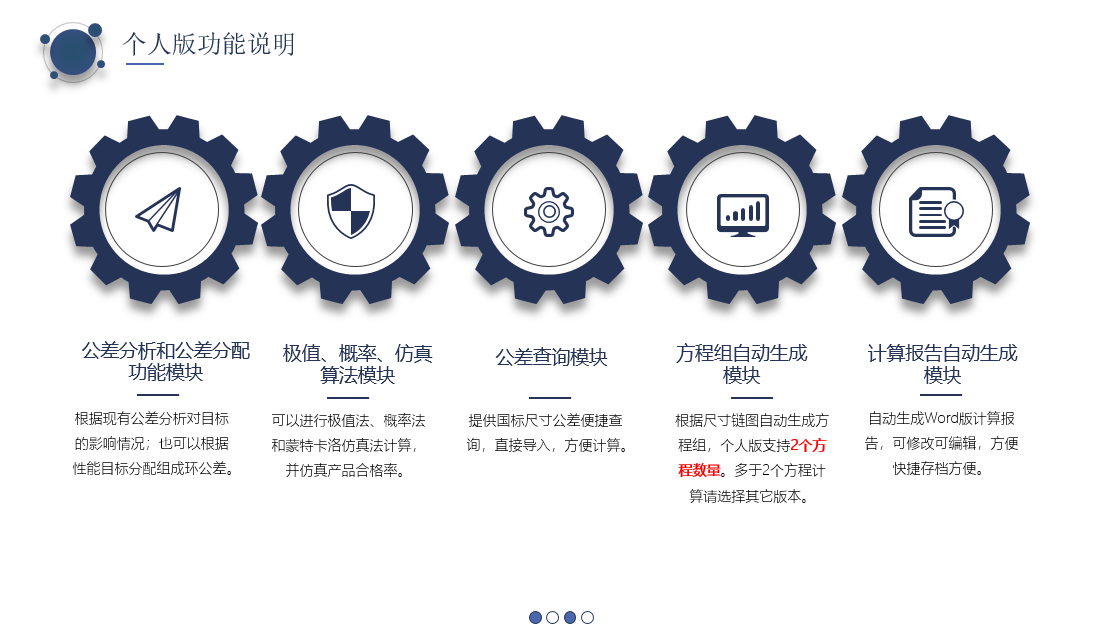 个人版功能说明

公差分析和公差分配功能模块

根据现有公差分析对目标的影响情况；也可以根据性能目标分配组成环公差。

极值、概率、仿真算法模块

可以进行极值法、概率法和蒙特卡洛仿真法计算，并仿真产品合格率。

公差查询模块

提供国标尺寸公差便捷查询，直接导入，方便计算。

方程组自动生成模块

根据尺寸链图自动生成方程组，个人版支持2个方程数量。多于2个方程计算请选择其它版本。

计算报告自动生成模块

自动生成Word版计算报告，可修改可编辑，方便快捷存档方便。